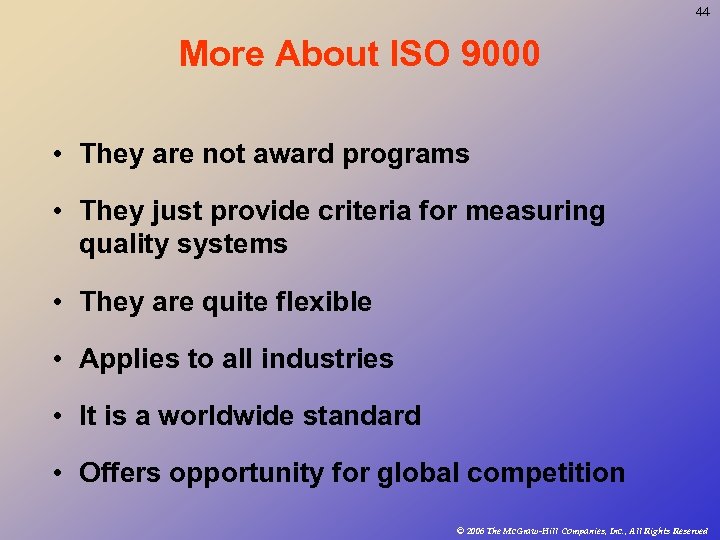 44

More About ISO 9000

• They are not award programs

• They just provide criteria for measuring quality systems

• They are quite flexible

• Applies to all industries

• It is a worldwide standard

• Offers opportunity for global competition

© 2006 The McGraw-Hill Companies, Inc., All Rights Reserved